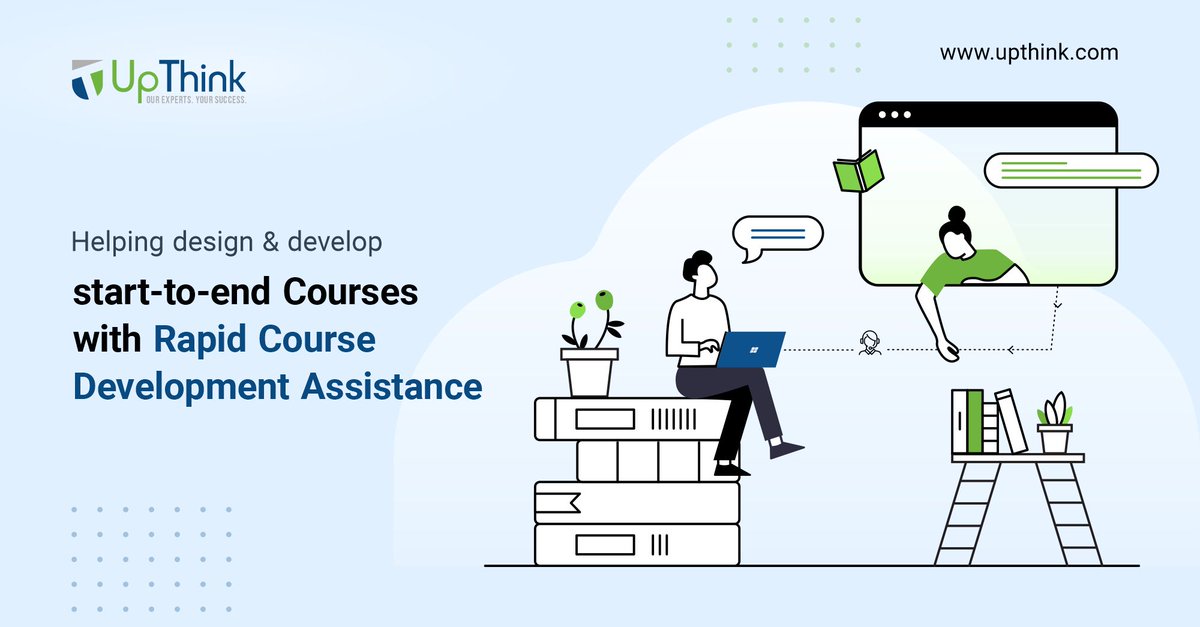 UpThink
OUR EXPERTS. YOUR SUCCESS.

www.upthink.com

Helping design & develop
start-to-end Courses with Rapid Course Development Assistance